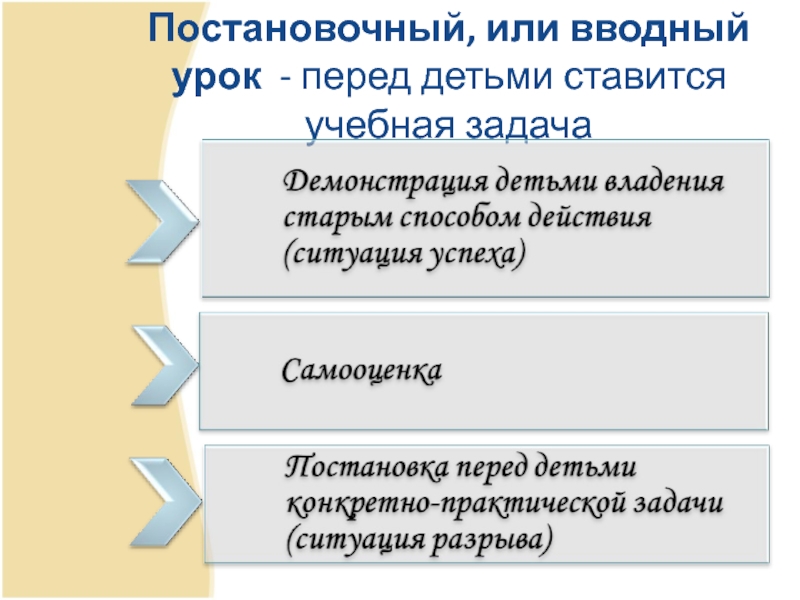 Постановочный, или вводный урок - перед детьми ставится учебная задача

Демонстрация детьми владения старым способом действия (ситуация успеха)

Самооценка

Постановка перед детьми конкретно-практической задачи (ситуация разрыва)